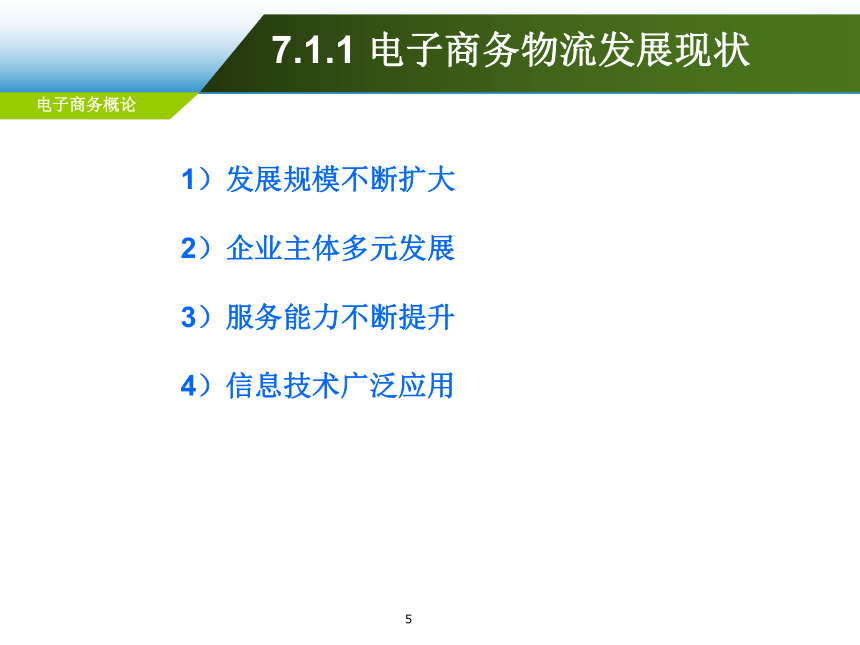 7.1.1 电子商务物流发展现状

电子商务概论

1）发展规模不断扩大

2）企业主体多元发展

3）服务能力不断提升

4）信息技术广泛应用

5